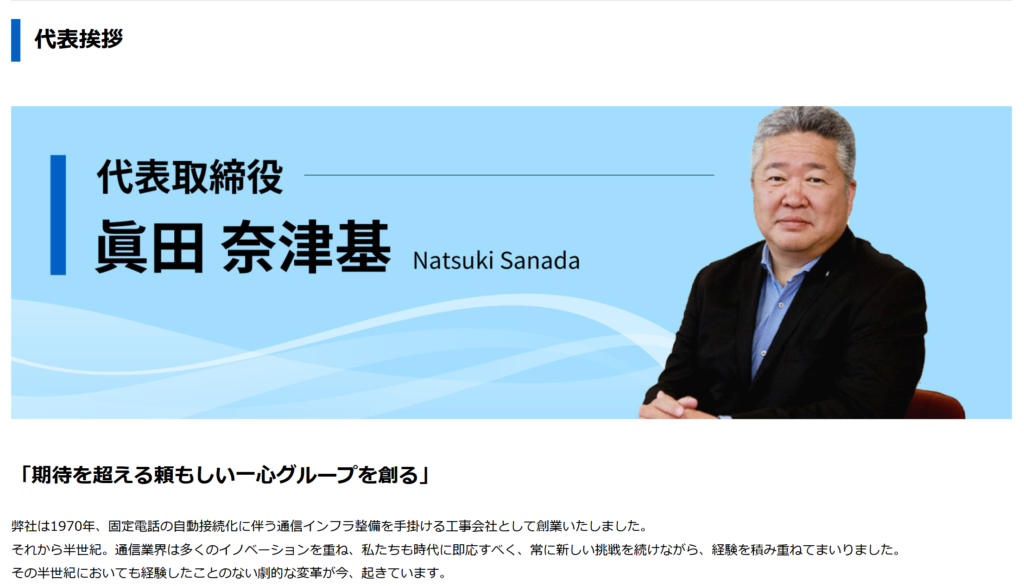 代表挨拶

代表取締役
眞田 奈津基 Natsuki Sanada

「期待を超える頼もしい一心グループを創る」

弊社は1970年、固定電話の自動接続化に伴う通信インフラ整備を手掛ける工事会社として創業いたしました。
それから半世紀。通信業界は多くのイノベーションを重ね、私たちも時代に即応すべく、常に新しい挑戦を続けながら、経験を積み重ねてまいりました。
その半世紀においても経験したことのない劇的な変革が今、起きています。